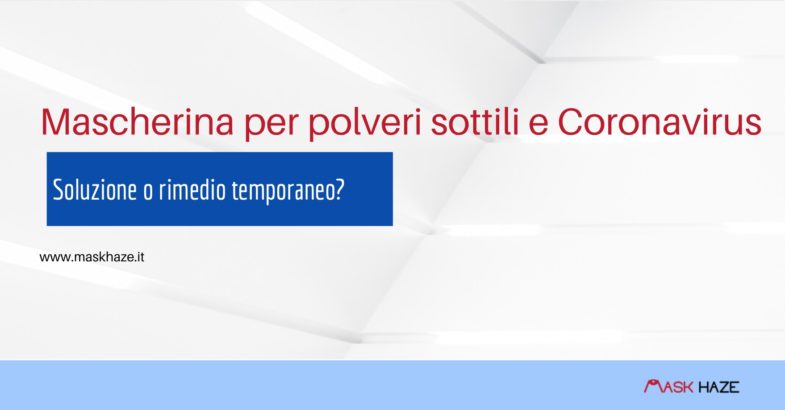 Mascherina per polveri sottili e Coronavirus

Soluzione o rimedio temporaneo?

www.maskhaze.it

MASK HAZE